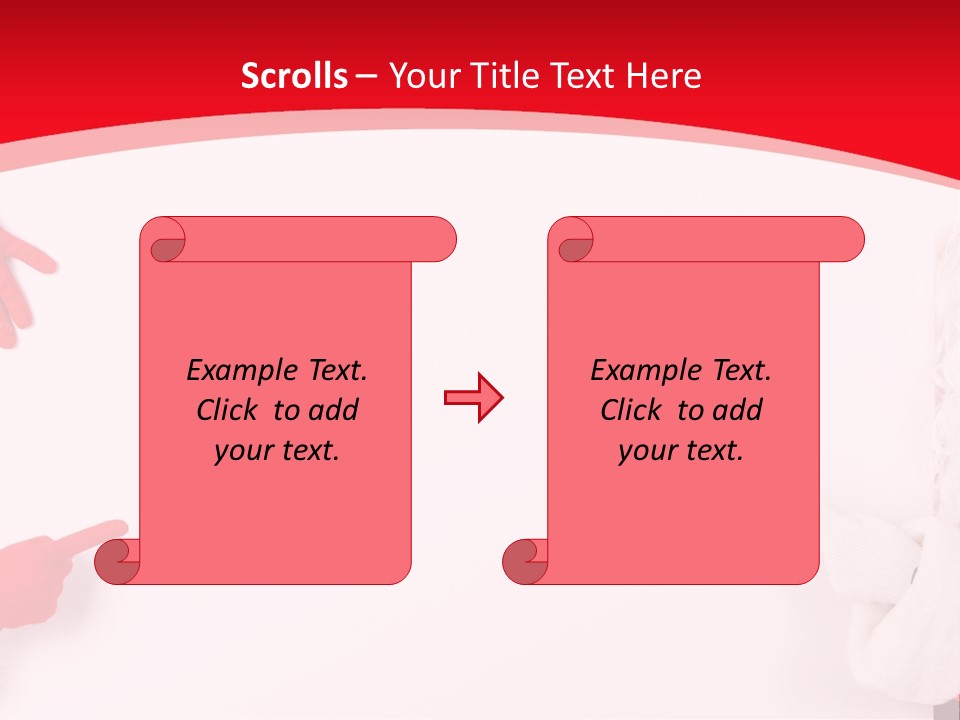 Scrolls – Your Title Text Here

Example Text. Click to add your text.

Example Text. Click to add your text.